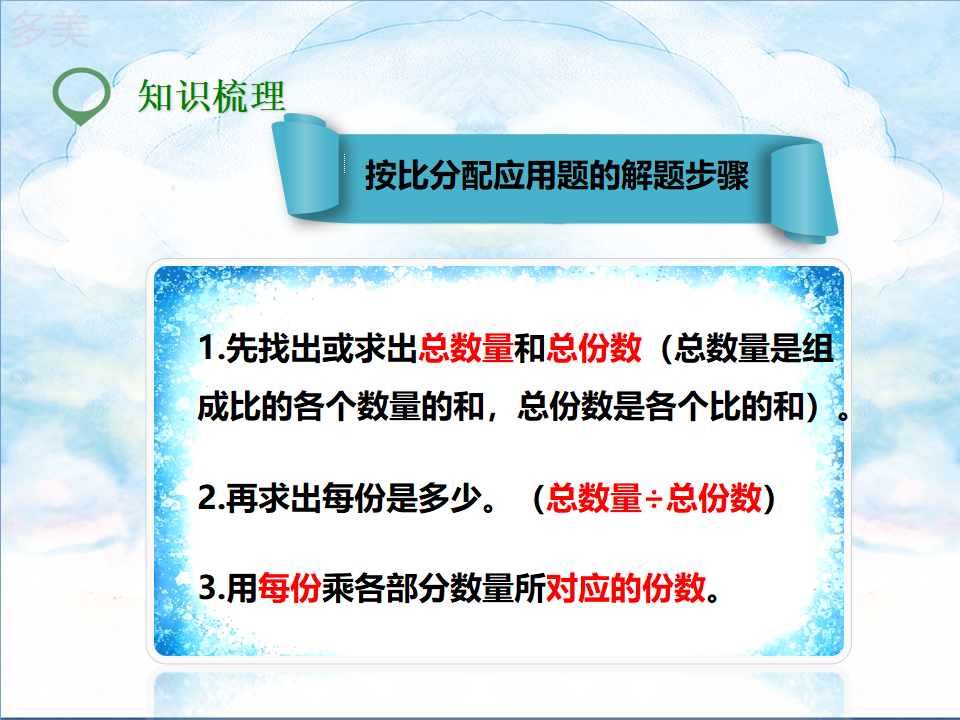 多美

知识梳理

按比分配应用题的解题步骤

1.先找出或求出总数量和总份数（总数量是组成比的各个数量的和，总份数是各个比的和）。

2.再求出每份是多少。（总数量÷总份数）

3.用每份乘各部分数量所对应的份数。